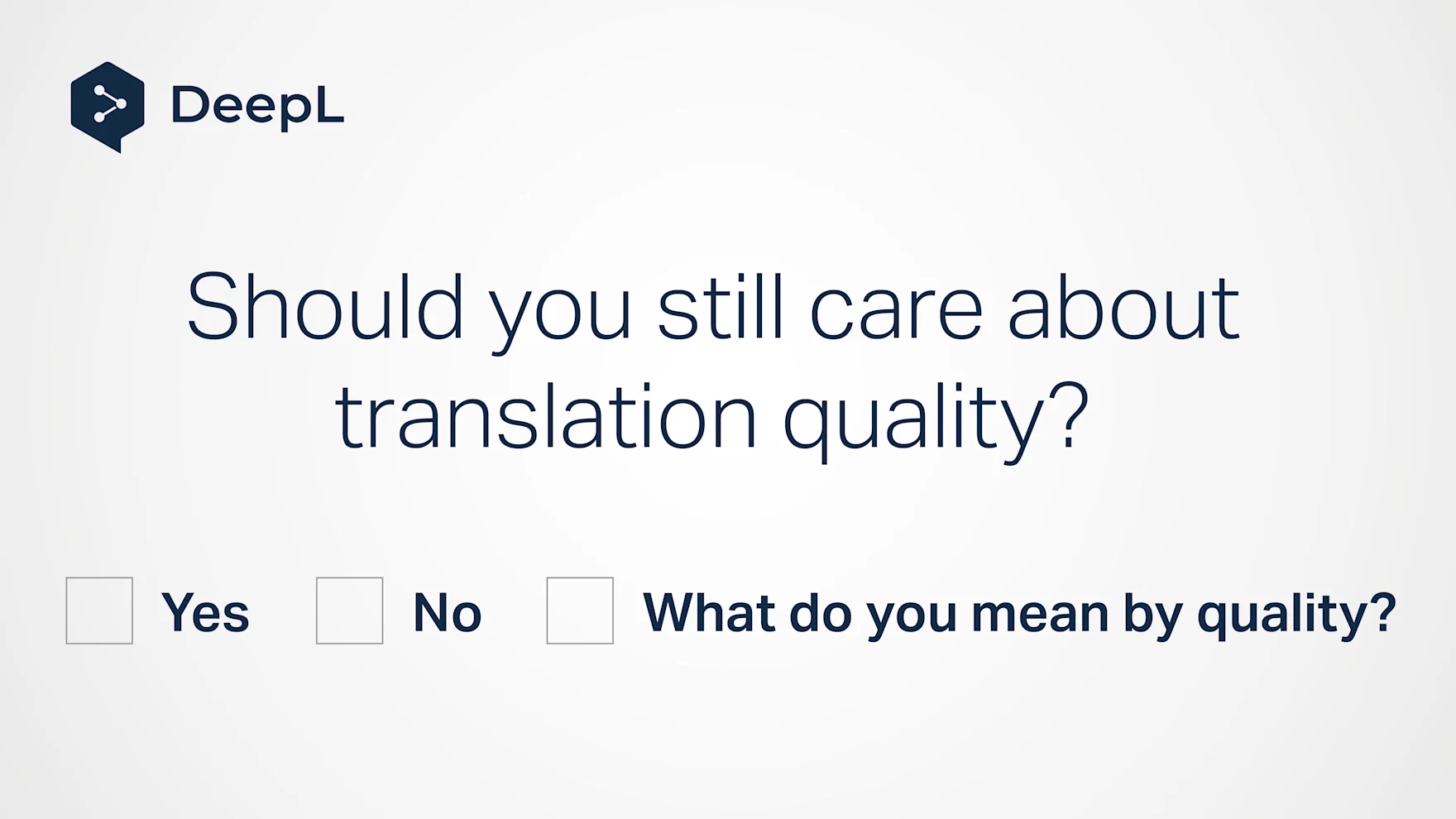 DeepL

Should you still care about translation quality?

Yes

No

What do you mean by quality?